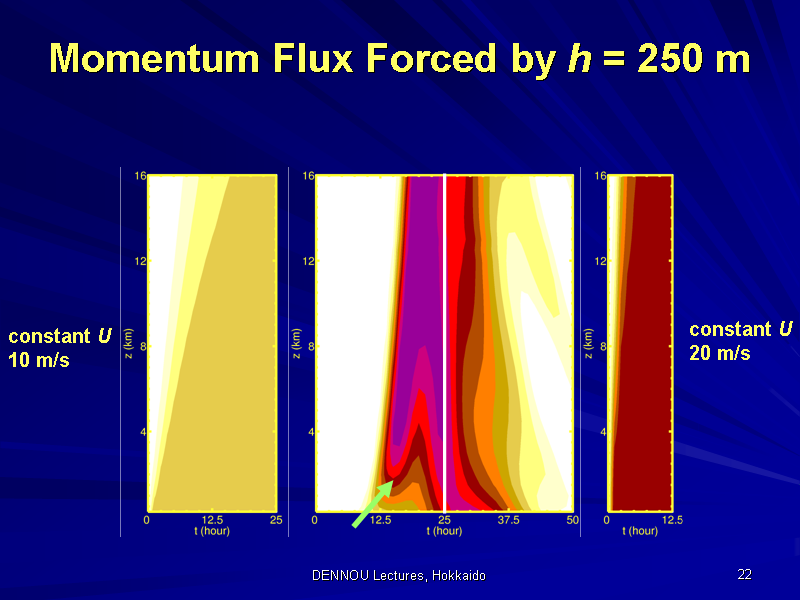 Momentum Flux Forced by $h$ = 250 m

constant $U$
10 m/s

16
12
8
4
z (km)
0
12.5
25
t (hour)

16
12
8
4
z (km)
0
12.5
25
37.5
50
t (hour)

16
12
8
4
z (km)
0
12.5
t (hour)

constant $U$
20 m/s

DENNOU Lectures, Hokkaido

22